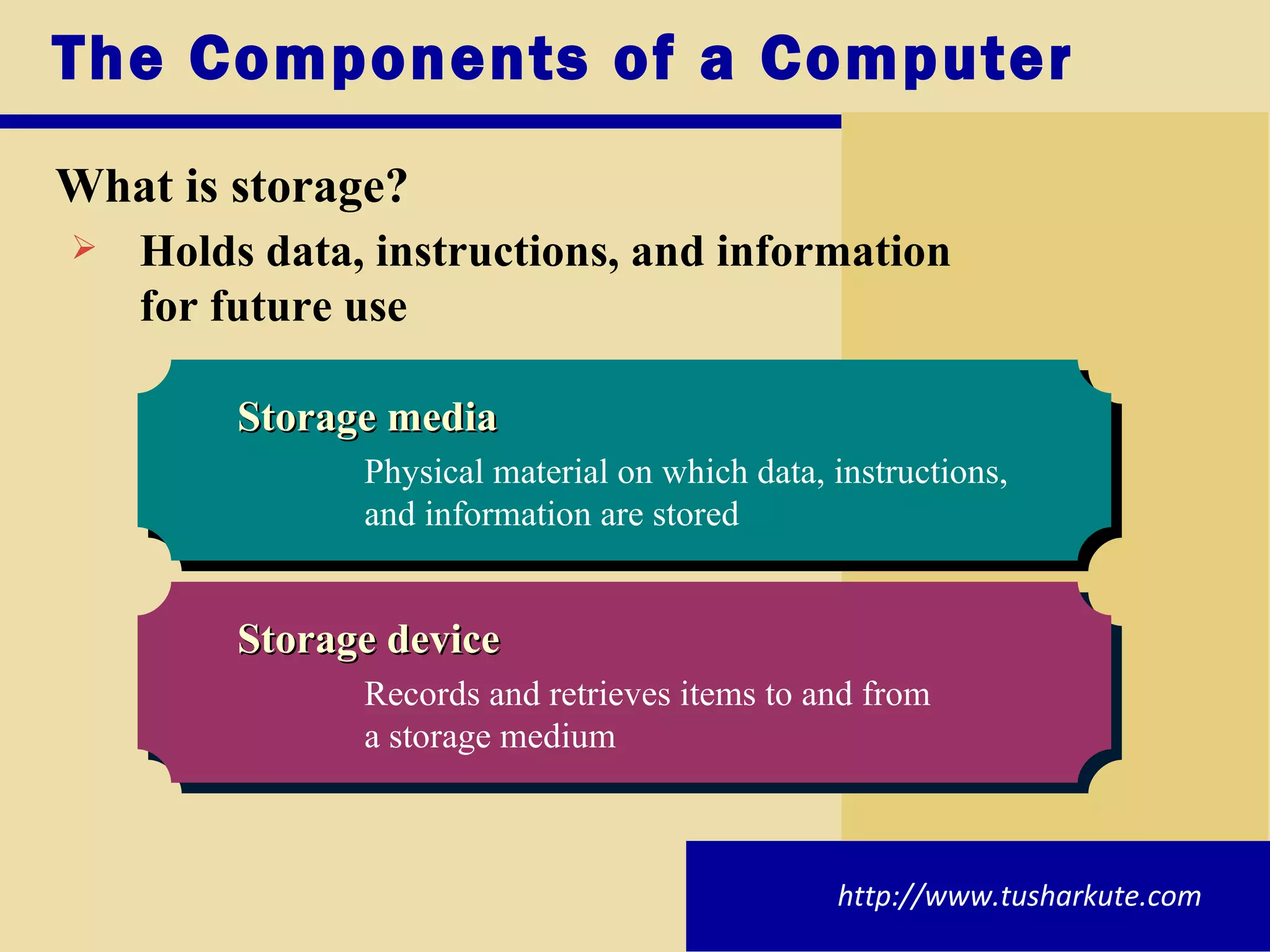 The Components of a Computer

What is storage?

➢ Holds data, instructions, and information for future use

Storage media

Physical material on which data, instructions, and information are stored

Storage device

Records and retrieves items to and from a storage medium

http://www.tusharkute.com